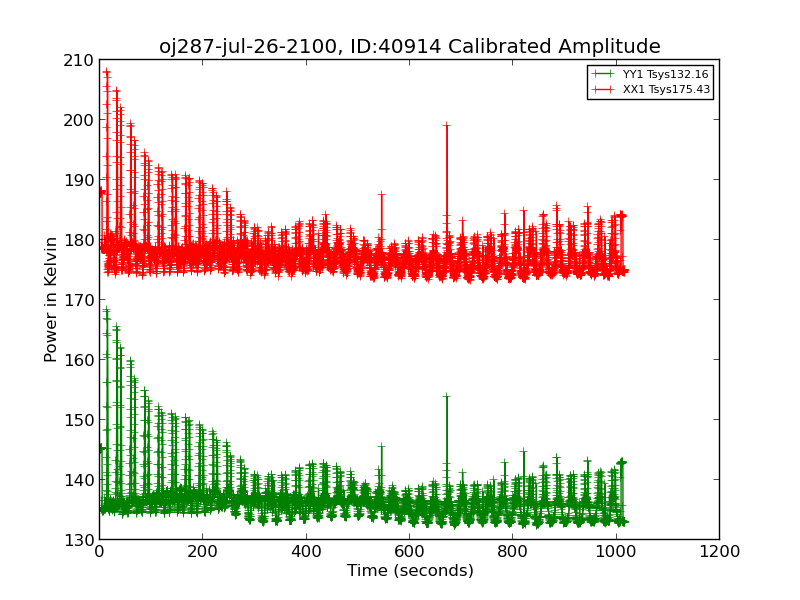 oj287-jul-26-2100, ID:40914 Calibrated Amplitude

YY1 Tsys132.16
XX1 Tsys175.43

Power in Kelvin

210
200
190
180
170
160
150
140
130

0
200
400
600
800
1000
1200

Time (seconds)